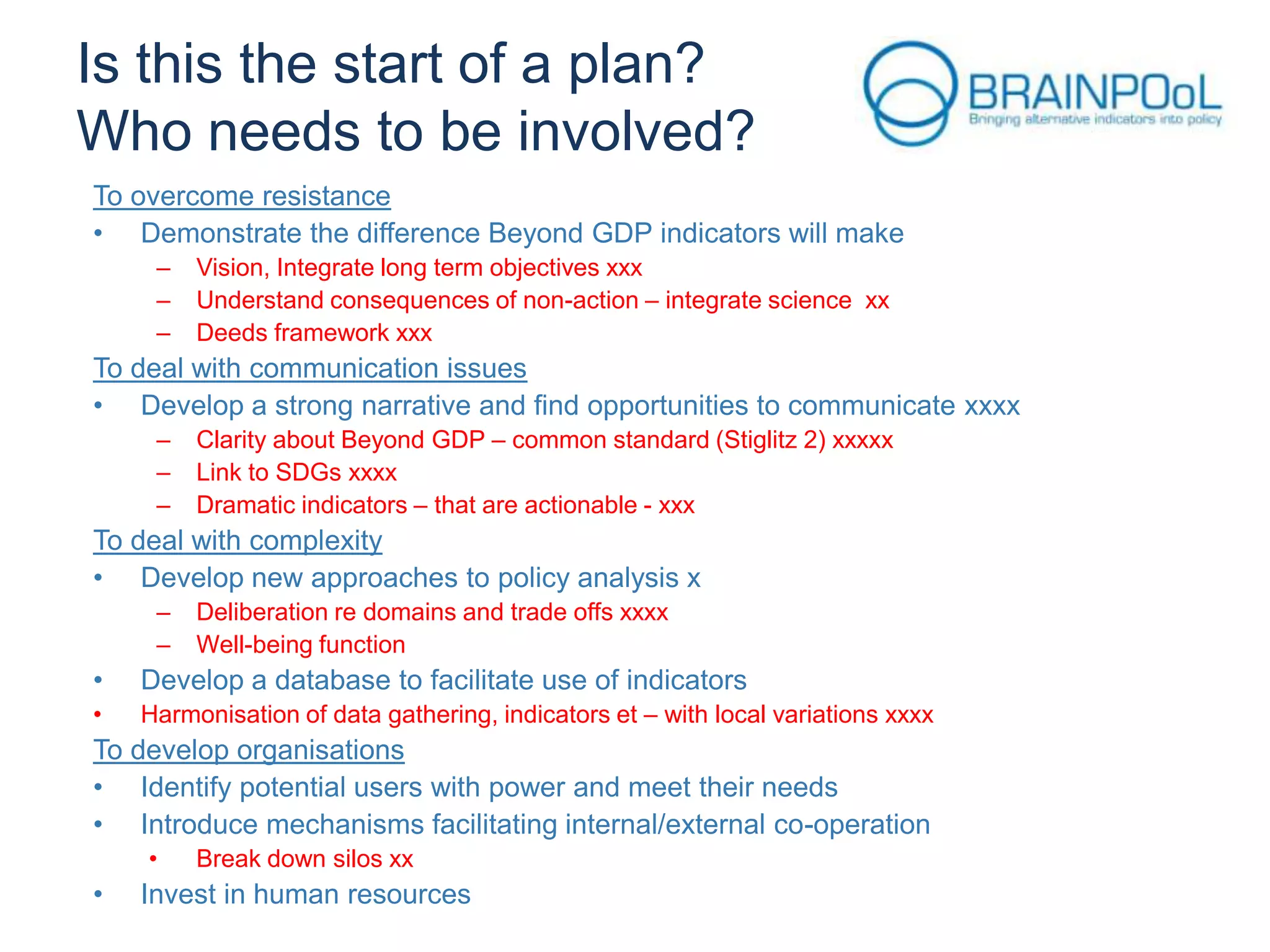 Is this the start of a plan?
Who needs to be involved?

BRAINPOoL
Bringing alternative indicators into policy

To overcome resistance
• Demonstrate the difference Beyond GDP indicators will make
– Vision, Integrate long term objectives xxx
– Understand consequences of non-action – integrate science xx
– Deeds framework xxx

To deal with communication issues
• Develop a strong narrative and find opportunities to communicate xxxx
– Clarity about Beyond GDP – common standard (Stiglitz 2) xxxxx
– Link to SDGs xxxx
– Dramatic indicators – that are actionable - xxx

To deal with complexity
• Develop new approaches to policy analysis x
– Deliberation re domains and trade offs xxxx
– Well-being function
• Develop a database to facilitate use of indicators
• Harmonisation of data gathering, indicators et – with local variations xxxx

To develop organisations
• Identify potential users with power and meet their needs
• Introduce mechanisms facilitating internal/external co-operation
• Break down silos xx
• Invest in human resources